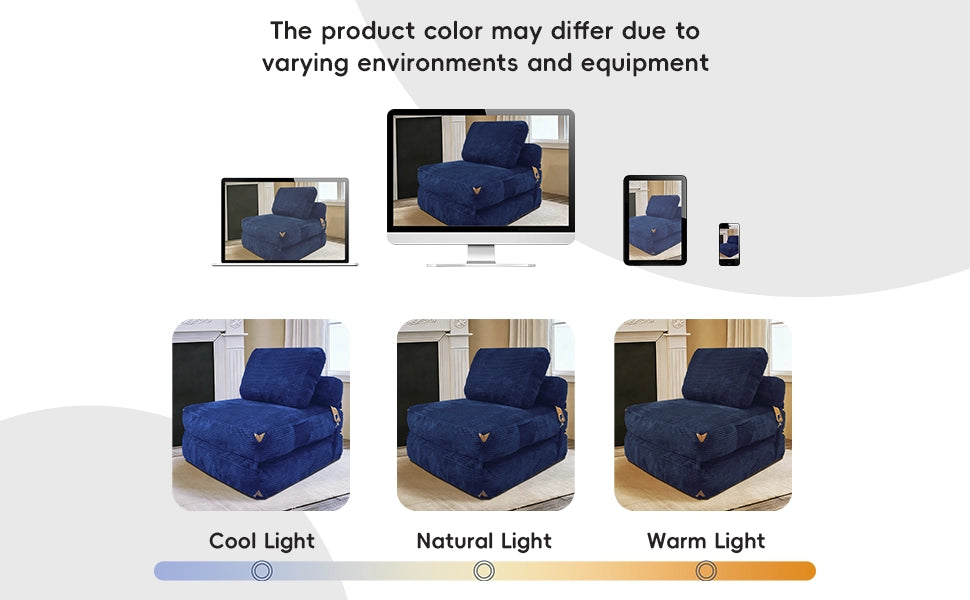 The product color may differ due to varying environments and equipment

Cool Light

Natural Light

Warm Light